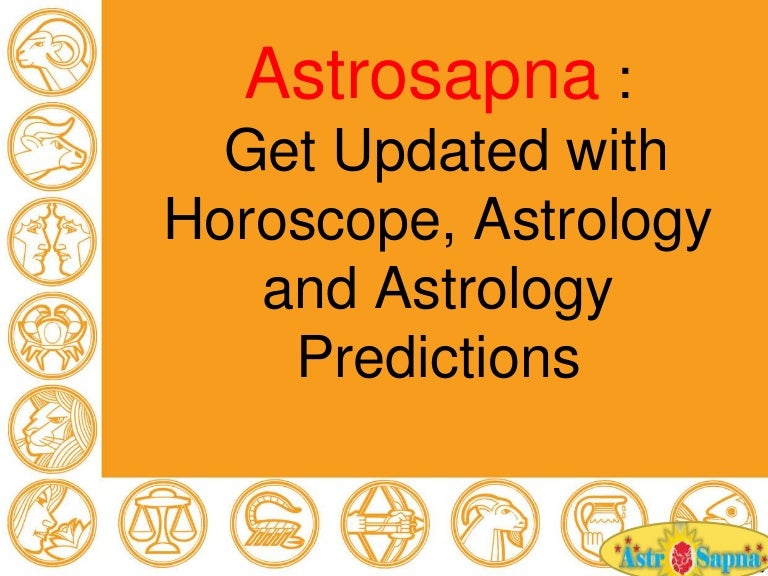 Astrosapna :
Get Updated with Horoscope, Astrology and Astrology Predictions

Astr Sapna